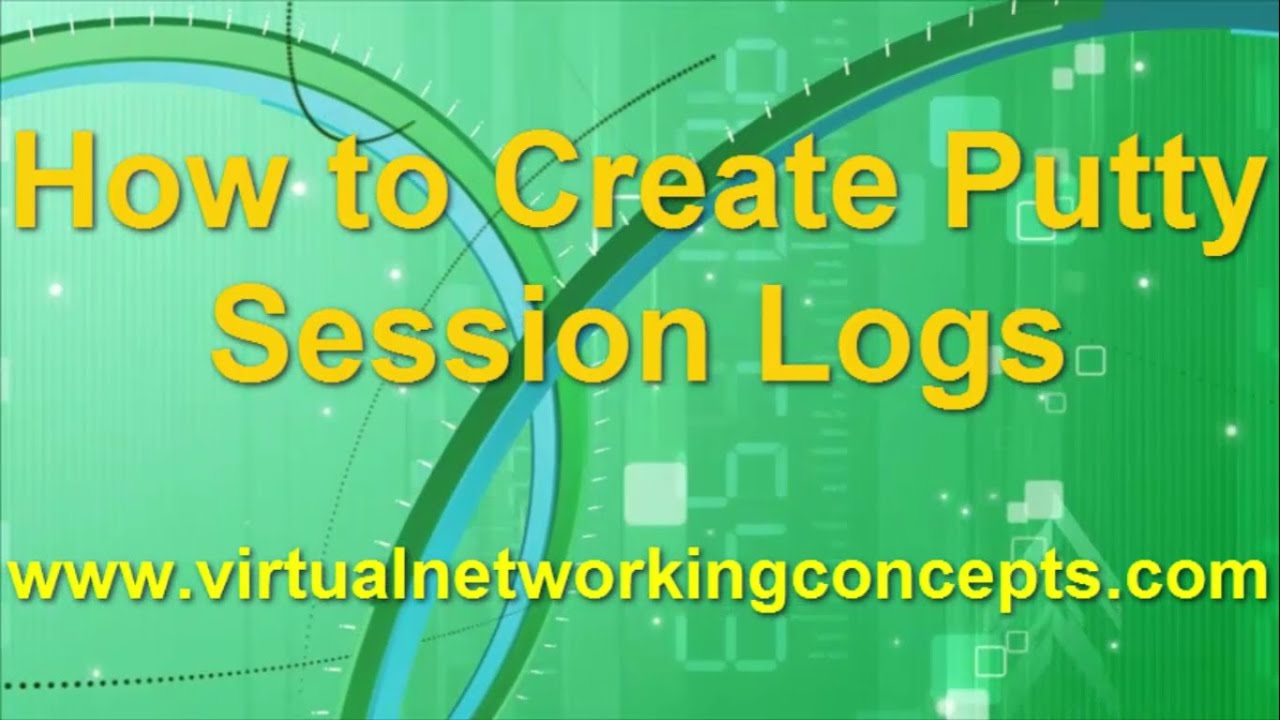 How to Create Putty Session Logs

www.virtualnetworkingconcepts.com